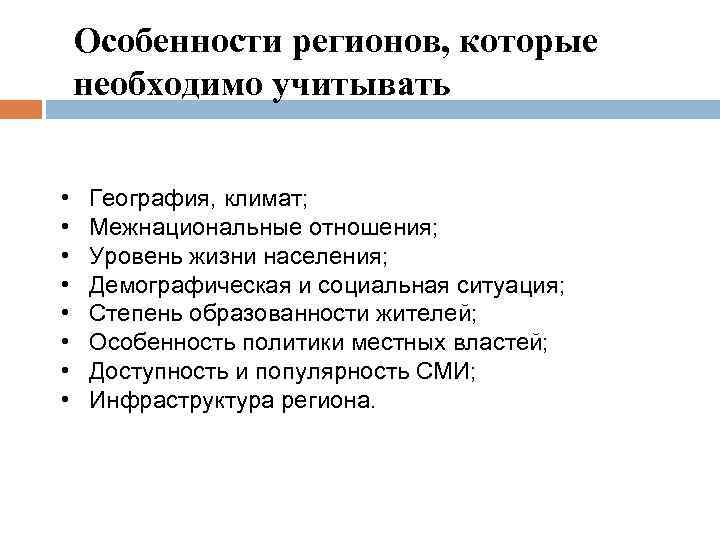 Особенности регионов, которые необходимо учитывать

• География, климат;
• Межнациональные отношения;
• Уровень жизни населения;
• Демографическая и социальная ситуация;
• Степень образованности жителей;
• Особенность политики местных властей;
• Доступность и популярность СМИ;
• Инфраструктура региона.